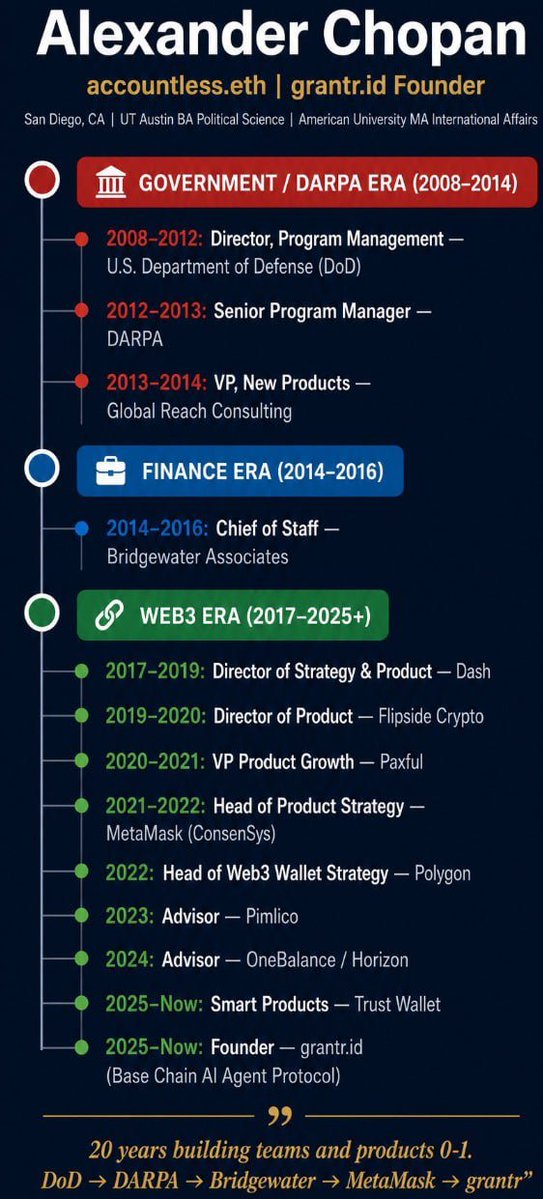 Alexander Chopan

accountless.eth | grantr.id Founder

San Diego, CA | UT Austin BA Political Science | American University MA International Affairs

GOVERNMENT / DARPA ERA (2008–2014)

2008–2012: Director, Program Management — U.S. Department of Defense (DoD)

2012–2013: Senior Program Manager — DARPA

2013–2014: VP, New Products — Global Reach Consulting

FINANCE ERA (2014–2016)

2014–2016: Chief of Staff — Bridgewater Associates

WEB3 ERA (2017–2025+)

2017–2019: Director of Strategy & Product — Dash

2019–2020: Director of Product — Flipside Crypto

2020–2021: VP Product Growth — Paxful

2021–2022: Head of Product Strategy — MetaMask (ConsenSys)

2022: Head of Web3 Wallet Strategy — Polygon

2023: Advisor — Pimlico

2024: Advisor — OneBalance / Horizon

2025–Now: Smart Products — Trust Wallet

2025–Now: Founder — grantr.id (Base Chain AI Agent Protocol)

”

20 years building teams and products 0-1. DoD → DARPA → Bridgewater → MetaMask → grantr”